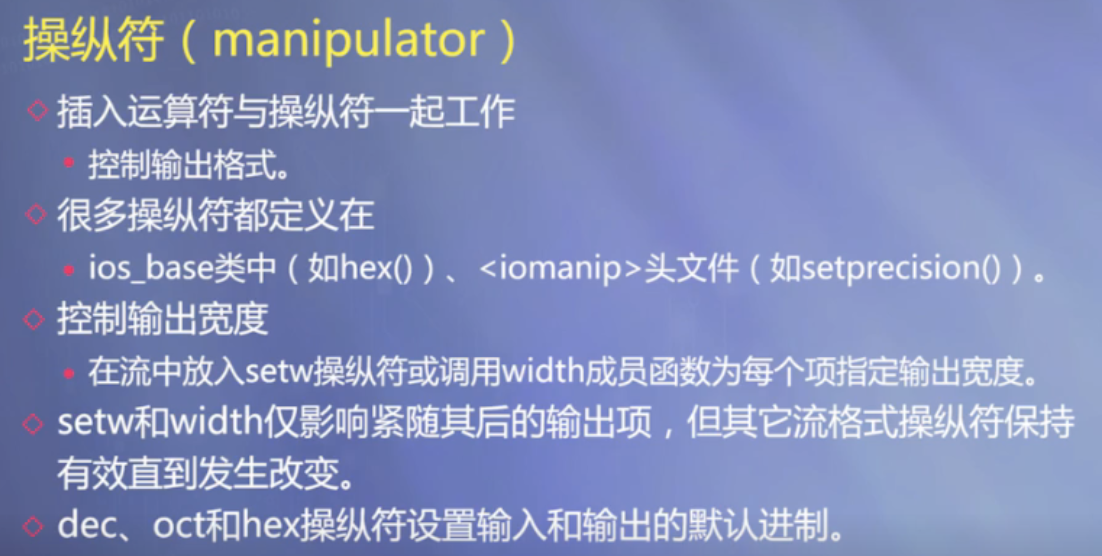 操纵符（manipulator）

◇ 插入运算符与操纵符一起工作

• 控制输出格式。

◇ 很多操纵符都定义在

• ios_base类中（如hex()）、<iomanip>头文件（如setprecision()）。

◇ 控制输出宽度

• 在流中放入setw操纵符或调用width成员函数为每个项指定输出宽度。

◇ setw和width仅影响紧随其后的输出项，但其它流格式操纵符保持有效直到发生改变。

◇ dec、oct和hex操纵符设置输入和输出的默认进制。